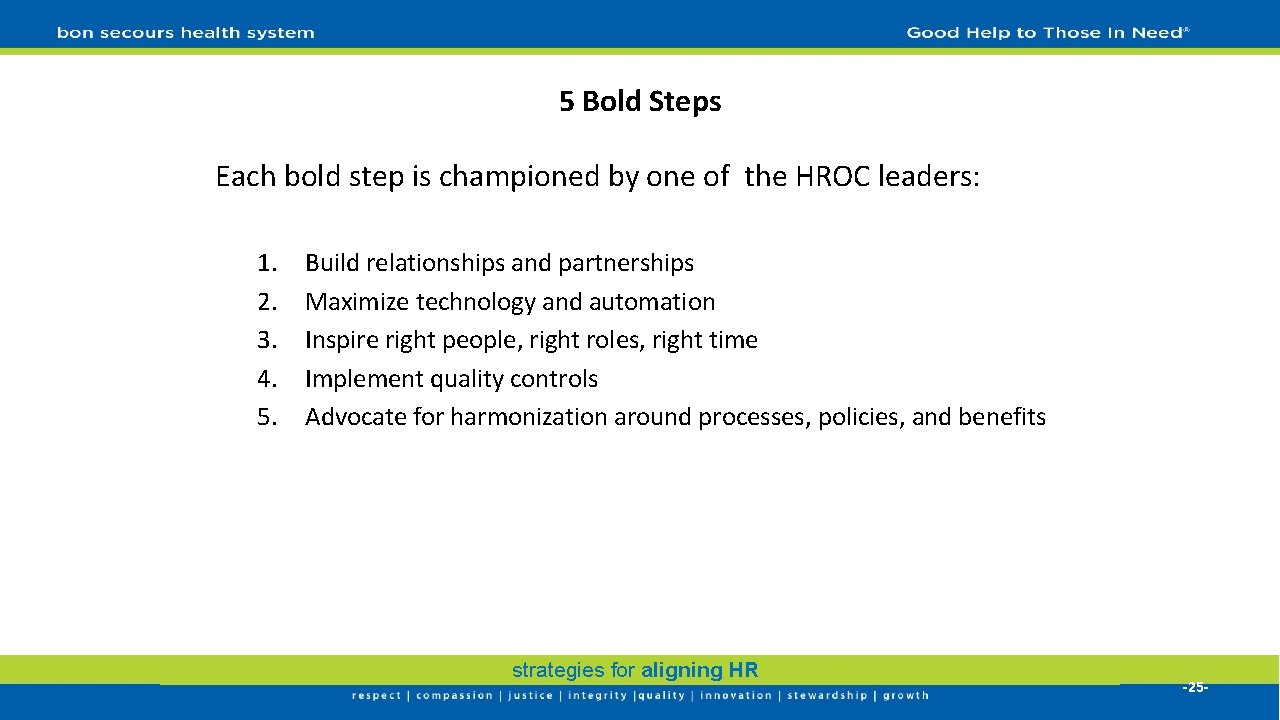 bon secours health system

Good Help to Those In Need®

5 Bold Steps

Each bold step is championed by one of the HROC leaders:

1. Build relationships and partnerships
2. Maximize technology and automation
3. Inspire right people, right roles, right time
4. Implement quality controls
5. Advocate for harmonization around processes, policies, and benefits

strategies for aligning HR

respect | compassion | justice | integrity |quality | innovation | stewardship | growth

-25-